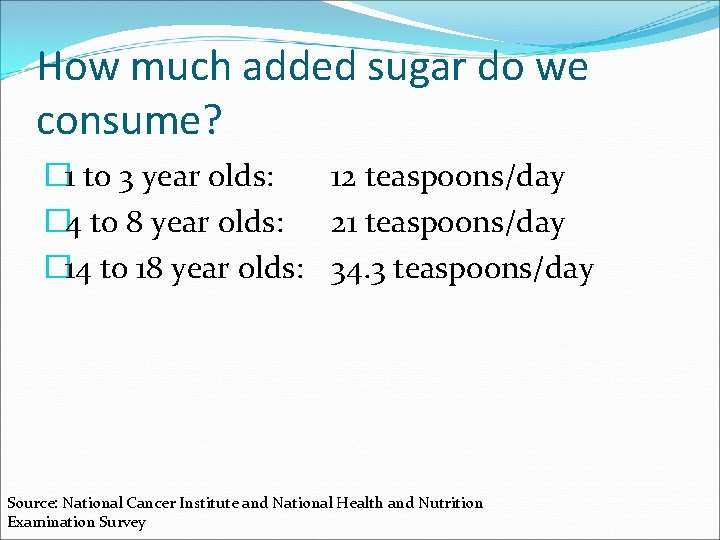 How much added sugar do we consume?

1 to 3 year olds: 12 teaspoons/day
4 to 8 year olds: 21 teaspoons/day
14 to 18 year olds: 34.3 teaspoons/day

Source: National Cancer Institute and National Health and Nutrition Examination Survey